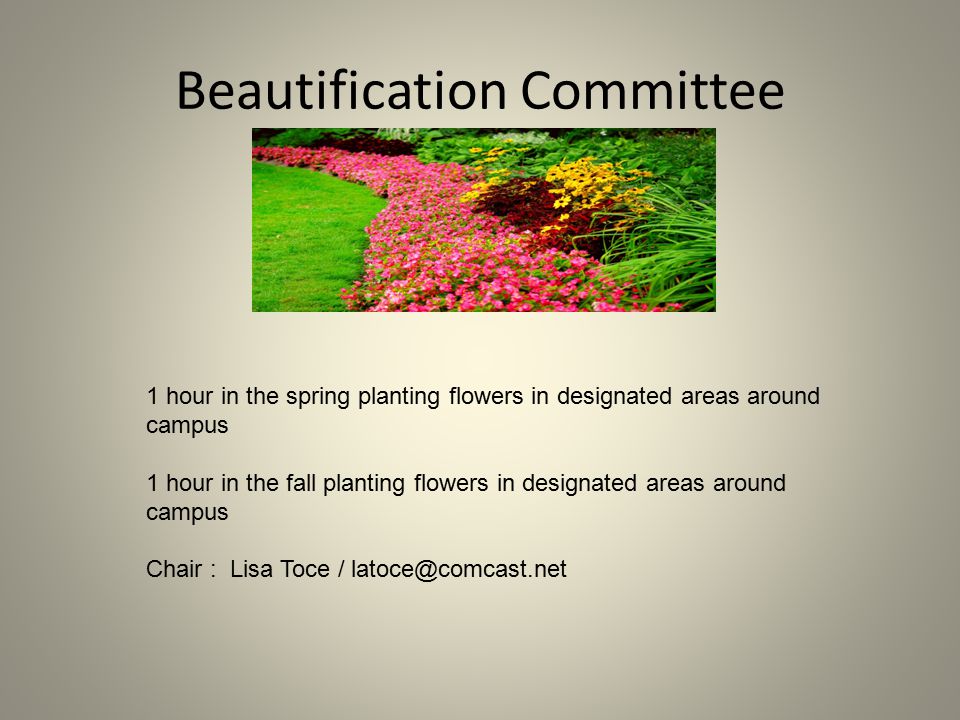 Beautification Committee

1 hour in the spring planting flowers in designated areas around campus

1 hour in the fall planting flowers in designated areas around campus

Chair : Lisa Toce / latoce@comcast.net